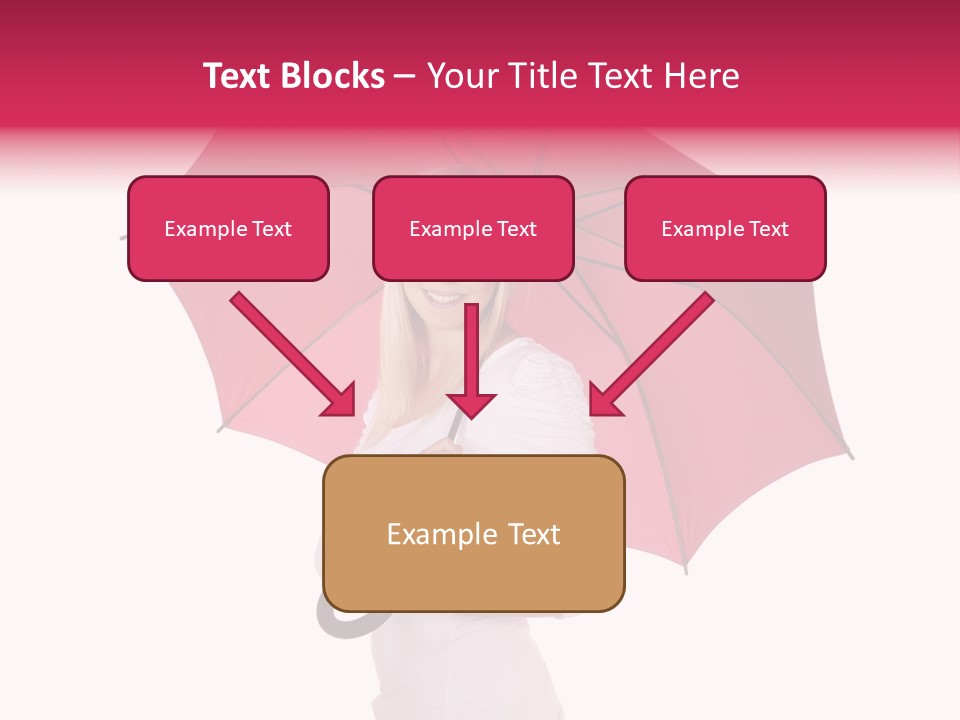 Text Blocks – Your Title Text Here

Example Text

Example Text

Example Text

Example Text